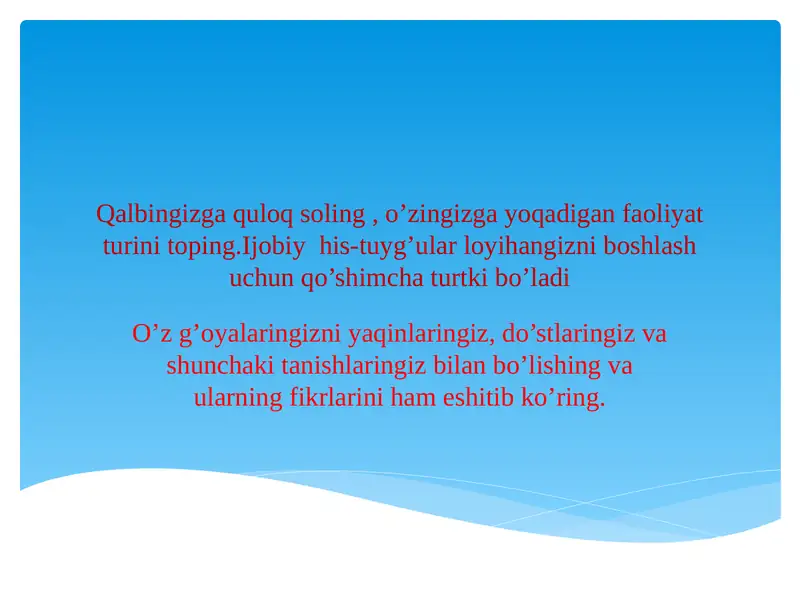 Qalbingizga quloq soling , o’zingizga yoqadigan faoliyat turini toping.Ijobiy  his-tuyg’ular loyihangizni boshlash uchun qo’shimcha turtki bo’ladi

O’z g’oyalaringizni yaqinlaringiz, do’stlaringiz va shunchaki tanishlaringiz bilan bo’lishing va ularning fikrlarini ham eshitib ko’ring.